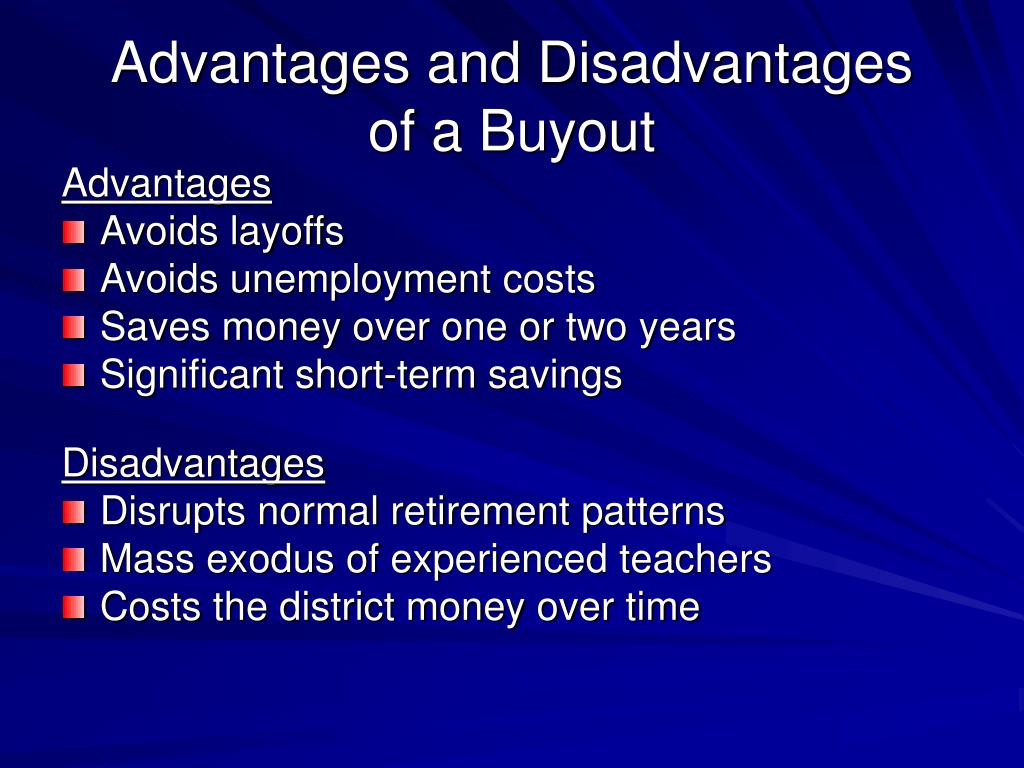 Advantages and Disadvantages of a Buyout

Advantages
- Avoids layoffs
- Avoids unemployment costs
- Saves money over one or two years
- Significant short-term savings

Disadvantages
- Disrupts normal retirement patterns
- Mass exodus of experienced teachers
- Costs the district money over time